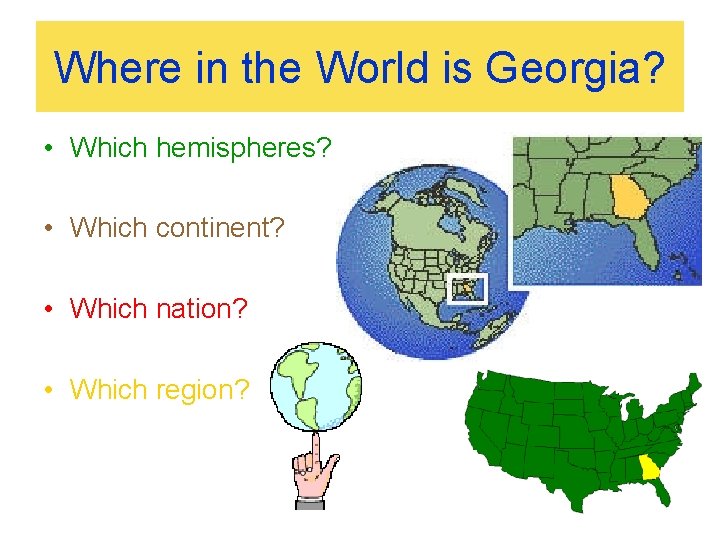 Where in the World is Georgia?

• Which hemispheres?

• Which continent?

• Which nation?

• Which region?